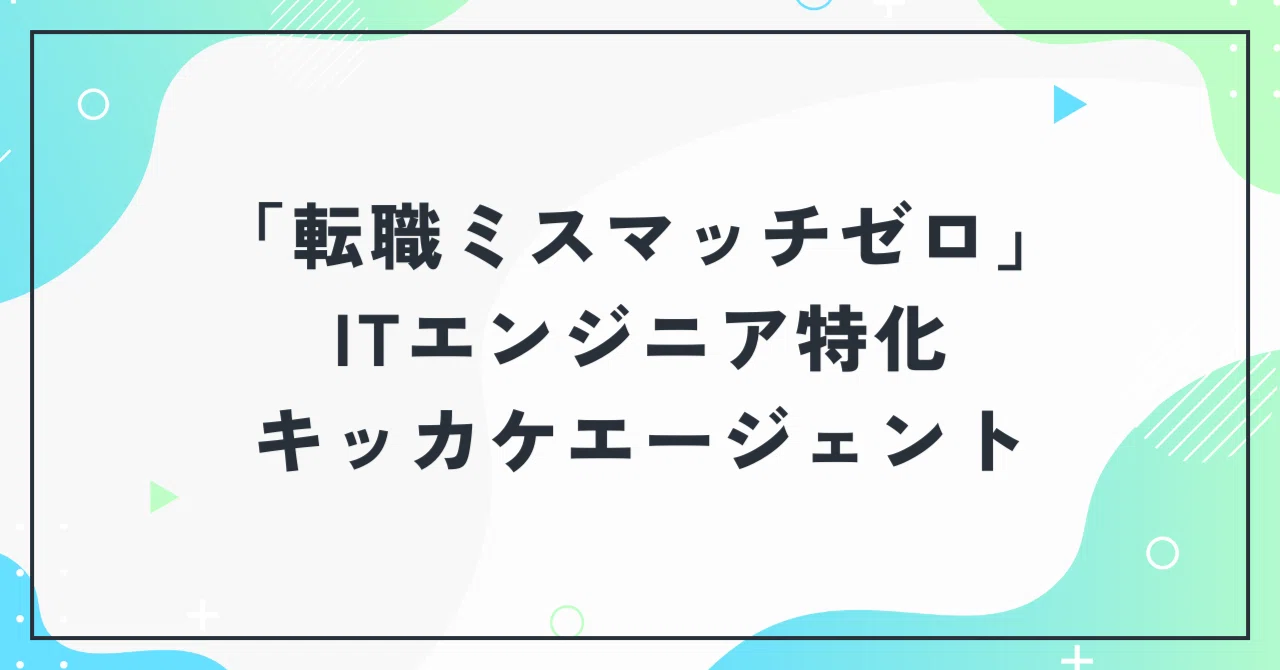 「転職ミスマッチゼロ」
ITエンジニア特化
キッカケエージェント